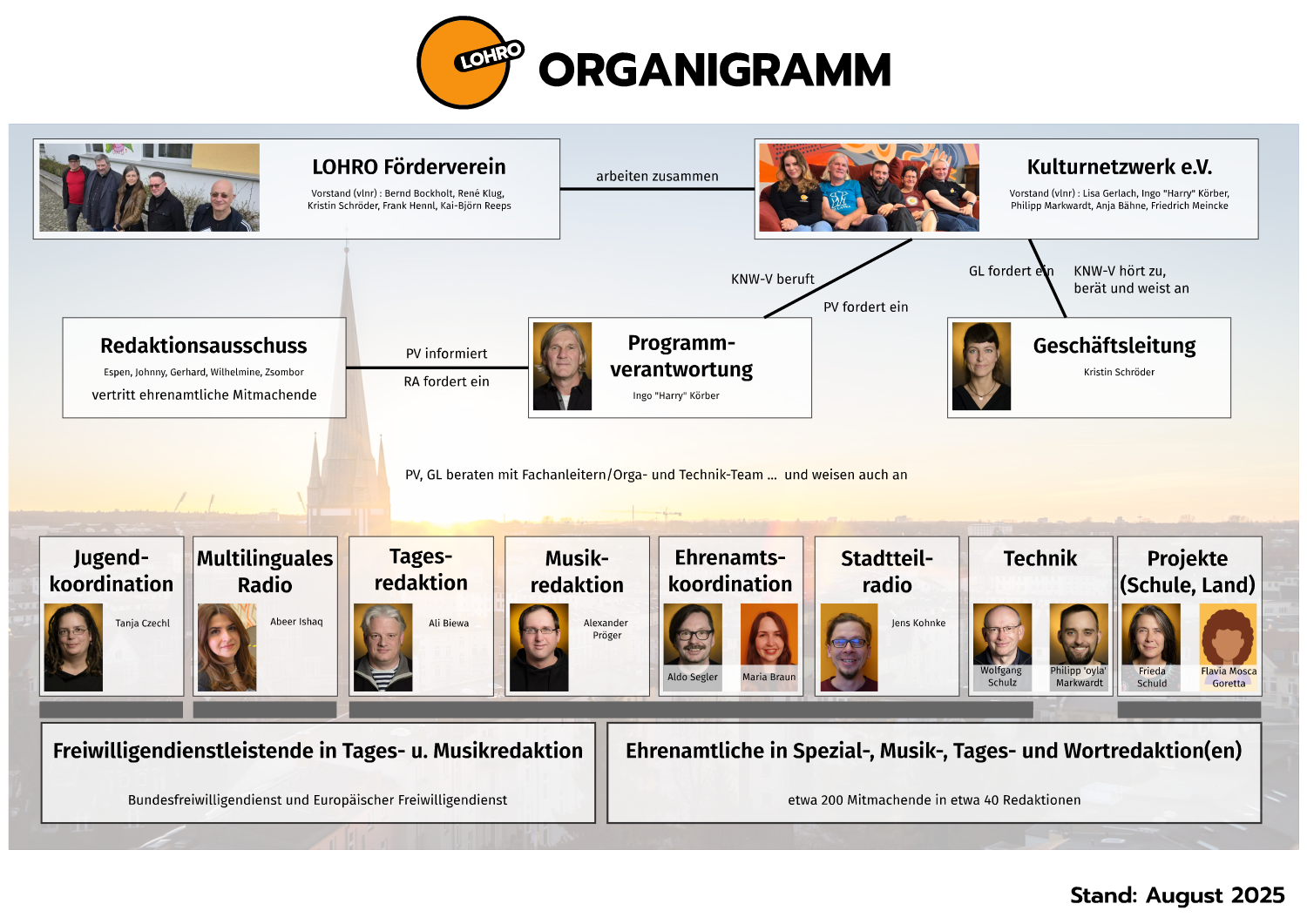 LOHRO ORGANIGRAMM

LOHRO Förderverein
Vorstand (vlnr) : Bernd Bockholt, René Klug, Kristin Schröder, Frank Hennl, Kai-Björn Reeps

arbeiten zusammen

Kulturnetzwerk e.V.
Vorstand (vlnr) : Lisa Gerlach, Ingo "Harry" Körber, Philipp Markwardt, Anja Bähne, Friedrich Meincke

KNW-V beruft

PV fordert ein

GL fordert ein

KNW-V hört zu, berät und weist an

Redaktionsausschuss
Espen, Johnny, Gerhard, Wilhelmine, Zsombor
vertritt ehrenamtliche Mitmachende

PV informiert

RA fordert ein

Programm-verantwortung
Ingo "Harry" Körber

Geschäftsleitung
Kristin Schröder

PV, GL beraten mit Fachanleitern/Orga- und Technik-Team ... und weisen auch an

Jugend-koordination
Tanja Czechl

Multilinguales Radio
Abeer Ishaq

Tages-redaktion
Ali Biewa

Musik-redaktion
Alexander Pröger

Ehrenamts-koordination
Aldo Segler
Maria Braun

Stadtteil-radio
Jens Kohnke

Technik
Wolfgang Schulz
Philipp 'oyla' Markwardt

Projekte (Schule, Land)
Frieda Schuld
Flavia Mosca Goretta

Freiwilligendienstleistende in Tages- u. Musikredaktion
Bundesfreiwilligendienst und Europäischer Freiwilligendienst

Ehrenamtliche in Spezial-, Musik-, Tages- und Wortredaktion(en)
etwa 200 Mitmachende in etwa 40 Redaktionen

Stand: August 2025